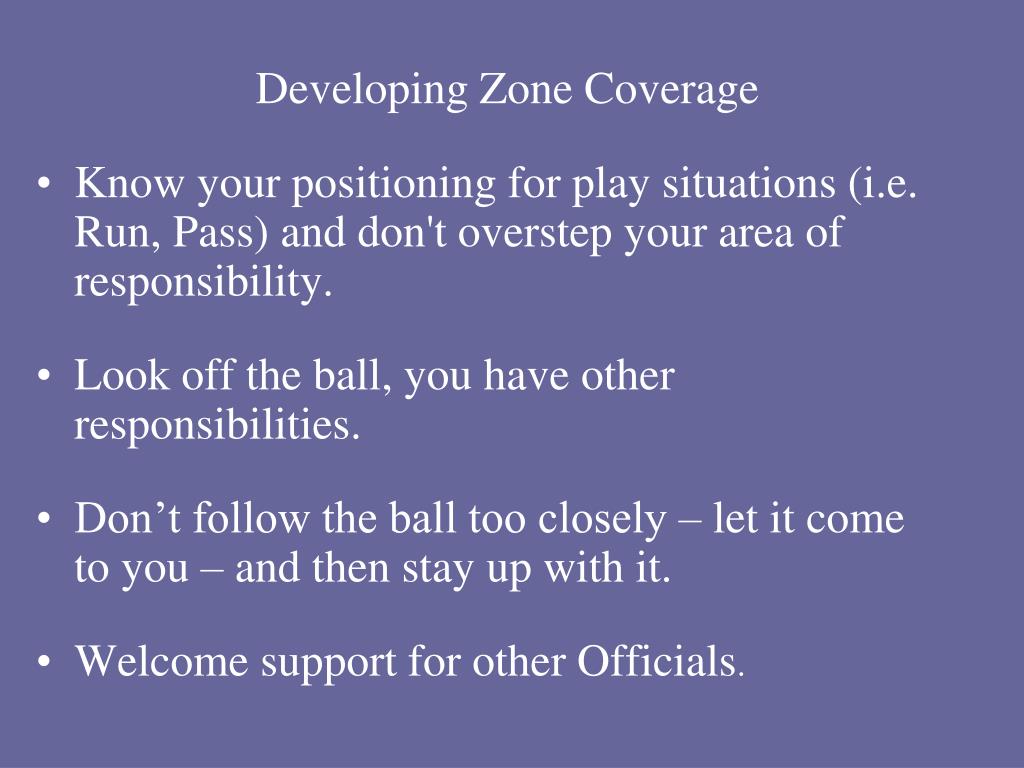 Developing Zone Coverage

• Know your positioning for play situations (i.e. Run, Pass) and don't overstep your area of responsibility.

• Look off the ball, you have other responsibilities.

• Don’t follow the ball too closely – let it come to you – and then stay up with it.

• Welcome support for other Officials.